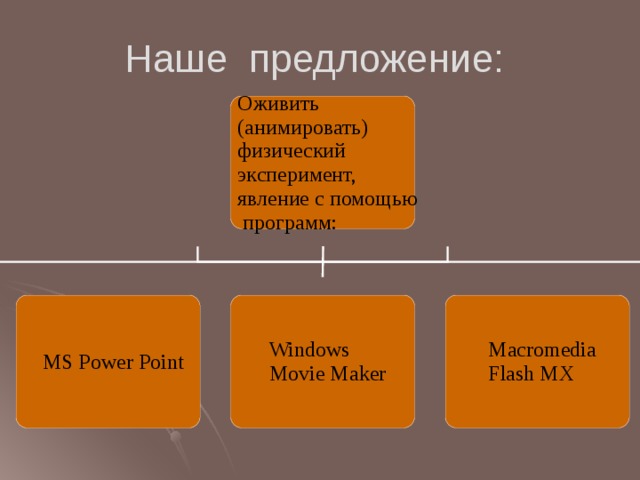 Наше предложение:

Оживить (анимировать) физический эксперимент, явление с помощью программ:

MS Power Point

Windows Movie Maker

Macromedia Flash MX